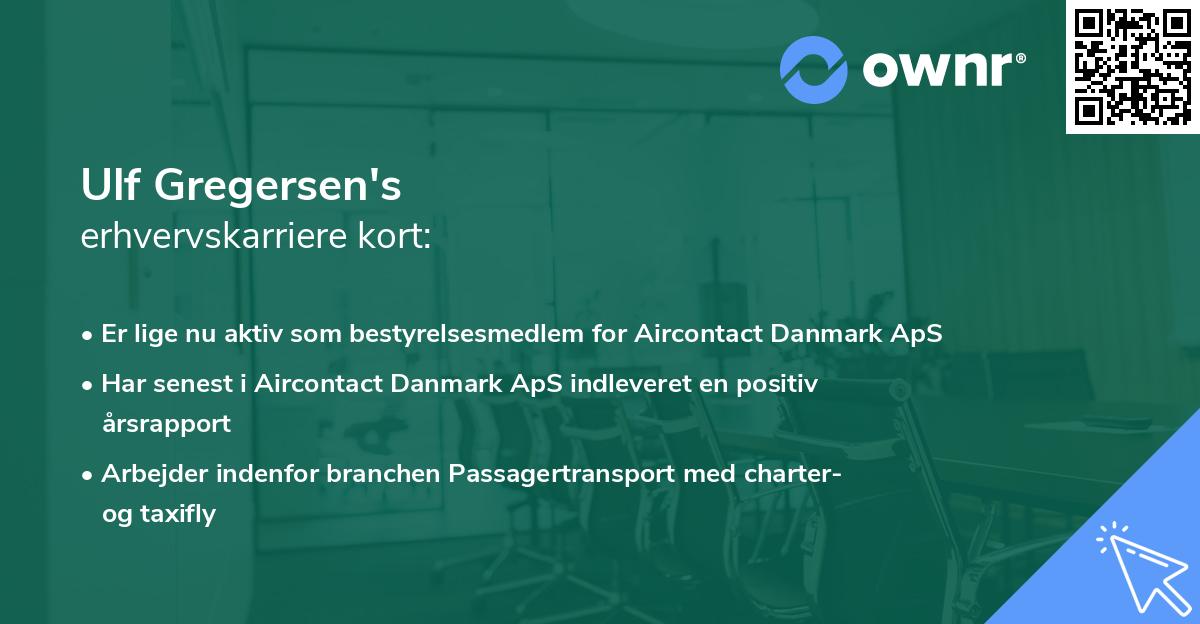 ownr®

Ulf Gregersen's
erhvervskarriere kort:

• Er lige nu aktiv som bestyrelsesmedlem for Aircontact Danmark ApS

• Har senest i Aircontact Danmark ApS indleveret en positiv årsrapport

• Arbejder indenfor branchen Passagertransport med charter- og taxifly